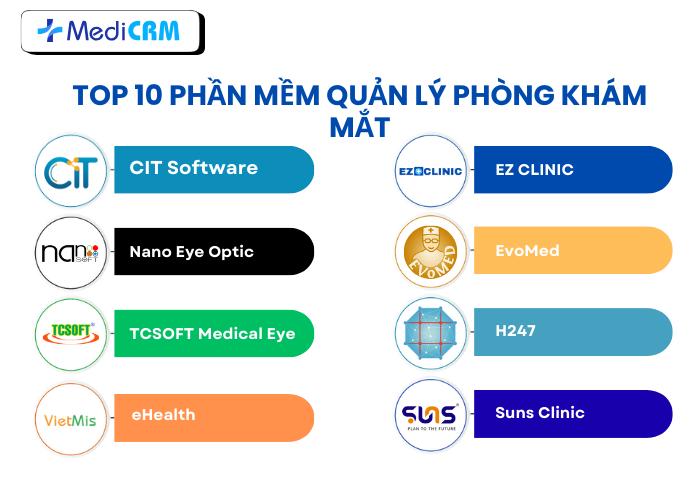 MediCRM

TOP 10 PHẦN MỀM QUẢN LÝ PHÒNG KHÁM MẮT

CIT

CIT Software

nano SOFT

Nano Eye Optic

TCSOFT

TCSOFT Medical Eye

VietMis

eHealth

EZ CLINIC

EZ CLINIC

EVOMED

EvoMed

H247

SUNS
PLAN TO THE FUTURE

Suns Clinic